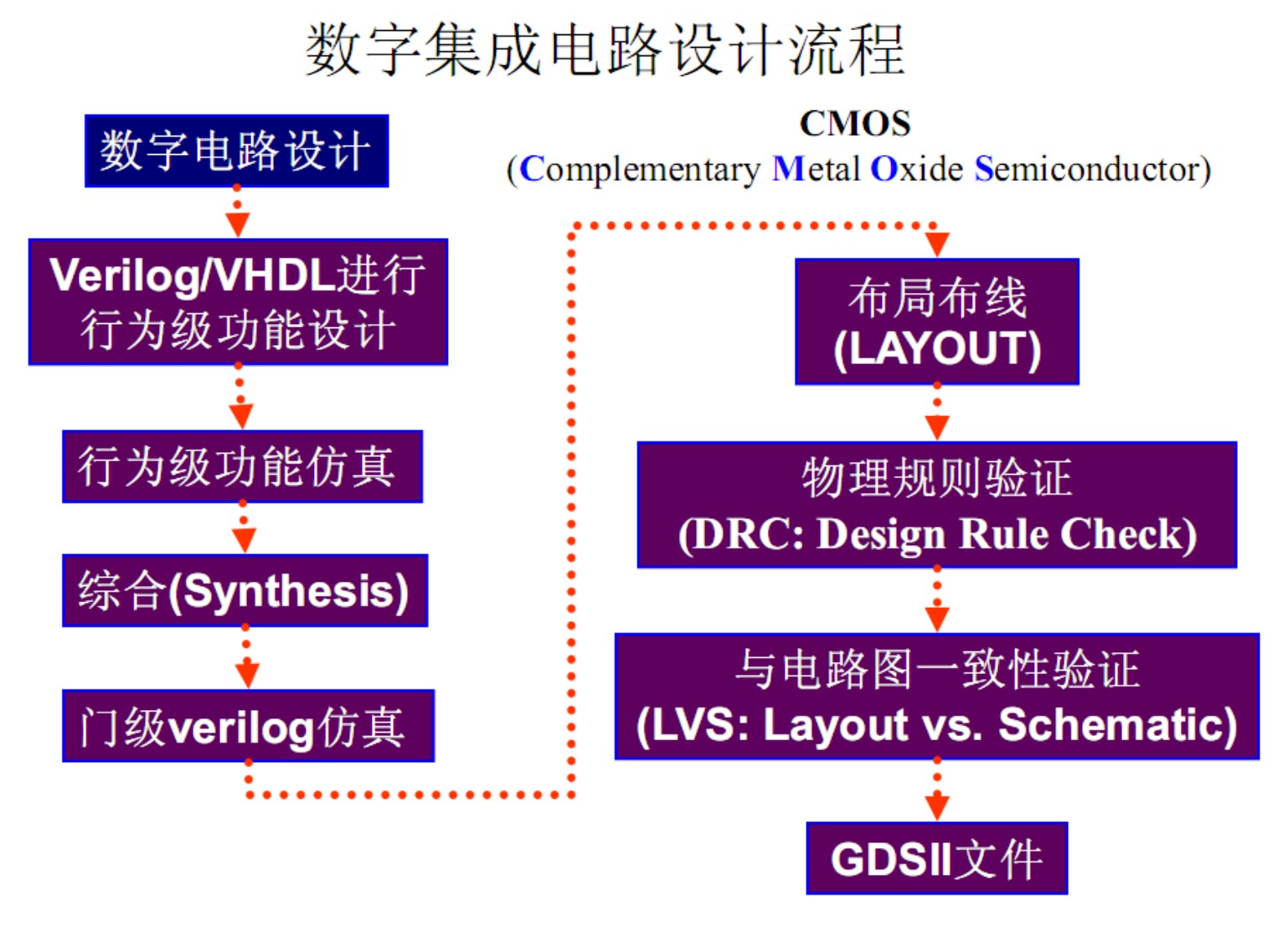 数字集成电路设计流程

CMOS
(Complementary Metal Oxide Semiconductor)

数字电路设计

Verilog/VHDL进行行为级功能设计

行为级功能仿真

综合(Synthesis)

门级verilog仿真

布局布线
(LAYOUT)

物理规则验证
(DRC: Design Rule Check)

与电路图一致性验证
(LVS: Layout vs. Schematic)

GDSII文件